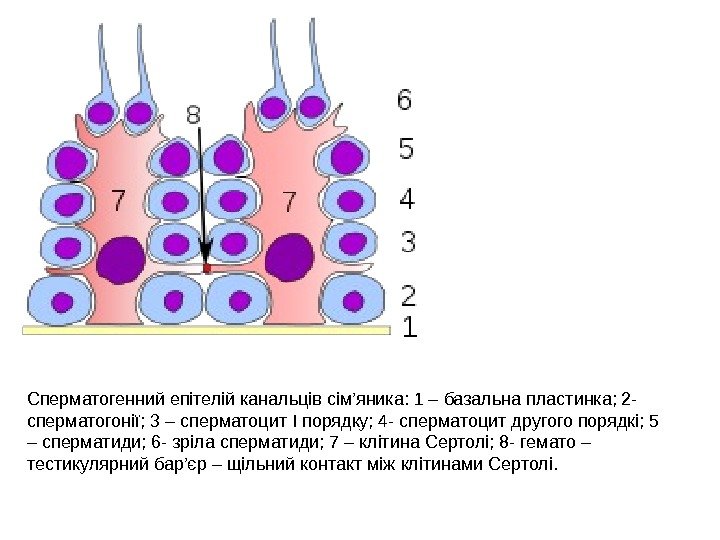 8
7
7
6
5
4
3
2
1

Сперматогенний епітелій канальців сім'яника: 1 – базальна пластинка; 2- сперматогонії; 3 – сперматоцит I порядку; 4- сперматоцит другого порядкі; 5 – сперматиди; 6- зріла сперматиди; 7 – клітина Сертолі; 8- гемато – тестикулярний бар'єр – щільний контакт між клітинами Сертолі.